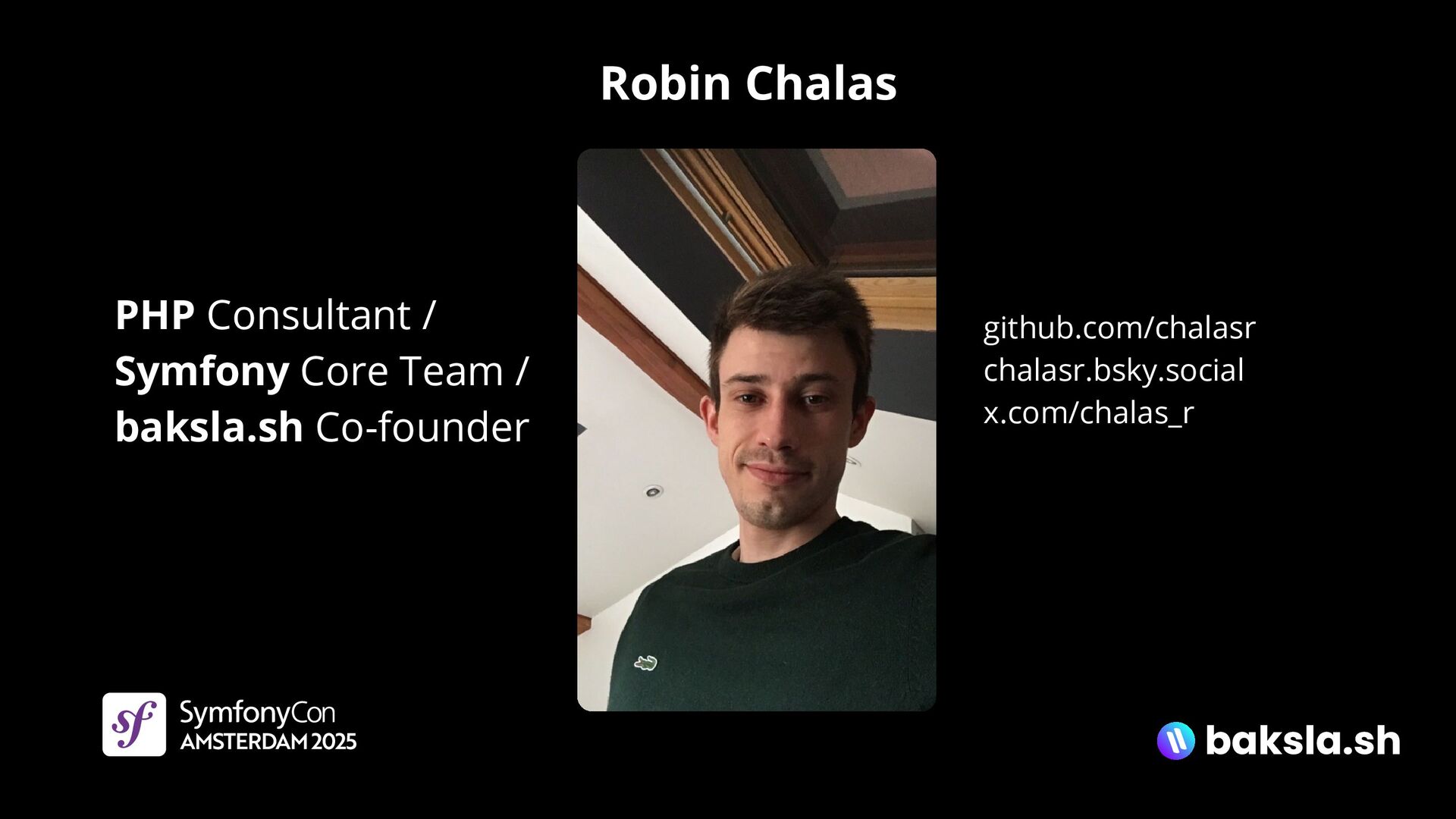 Robin Chalas

PHP Consultant / Symfony Core Team / baksla.sh Co-founder

github.com/chalasr
chalasr.bsky.social
x.com/chalas_r

sf SymfonyCon AMSTERDAM 2025

baksla.sh